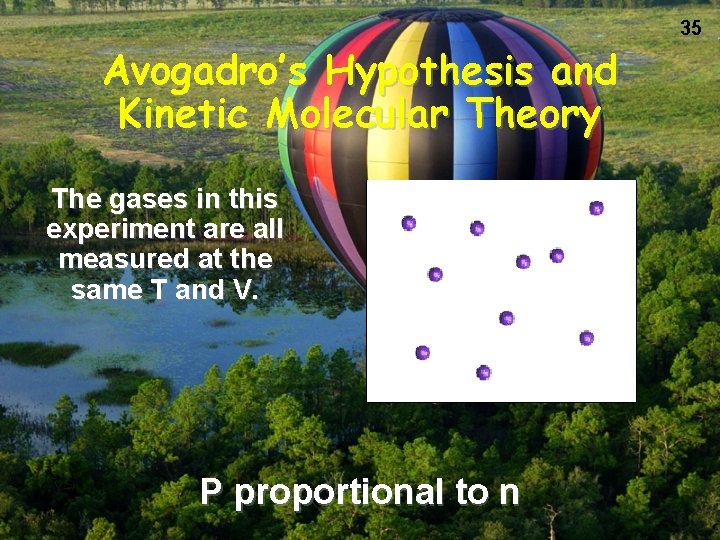 35

Avogadro's Hypothesis and Kinetic Molecular Theory

The gases in this experiment are all measured at the same T and V.

P proportional to n